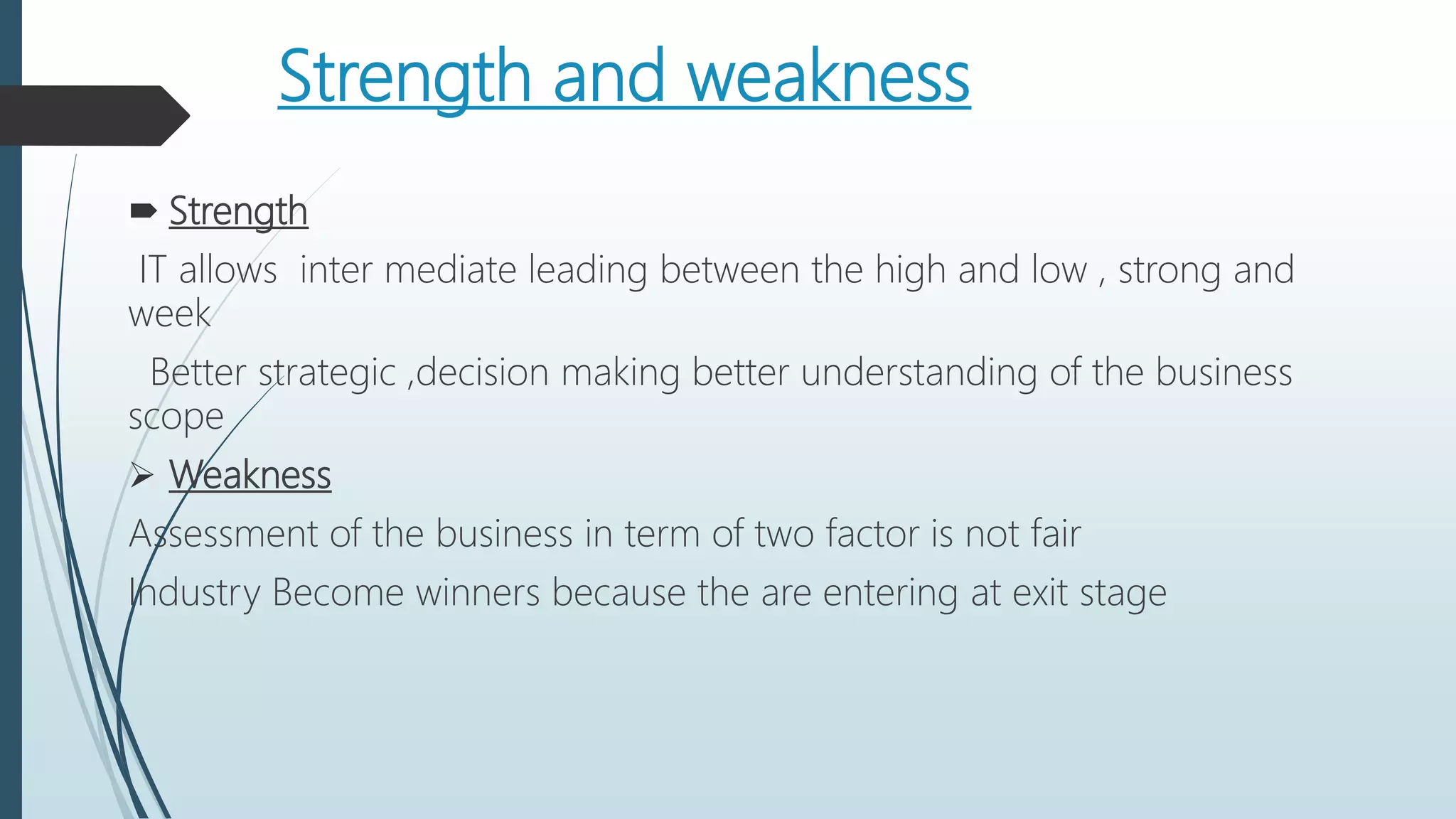 Strength and weakness

➨ Strength

IT allows inter mediate leading between the high and low , strong and week

Better strategic ,decision making better understanding of the business scope

➢ Weakness

Assessment of the business in term of two factor is not fair

Industry Become winners because the are entering at exit stage